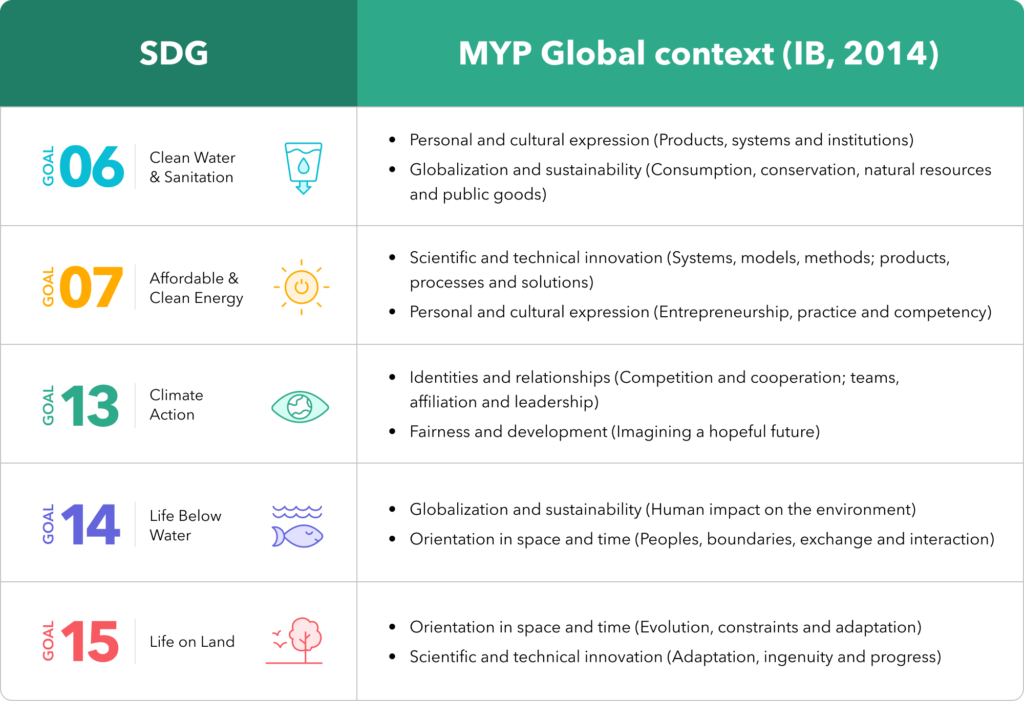 | SDG | MYP Global context (IB, 2014) |
|---|---|
| GOAL 06 Clean Water & Sanitation | • Personal and cultural expression (Products, systems and institutions) • Globalization and sustainability (Consumption, conservation, natural resources and public goods) |
| GOAL 07 Affordable & Clean Energy | • Scientific and technical innovation (Systems, models, methods; products, processes and solutions) • Personal and cultural expression (Entrepreneurship, practice and competency) |
| GOAL 13 Climate Action | • Identities and relationships (Competition and cooperation; teams, affiliation and leadership) • Fairness and development (Imagining a hopeful future) |
| GOAL 14 Life Below Water | • Globalization and sustainability (Human impact on the environment) • Orientation in space and time (Peoples, boundaries, exchange and interaction) |
| GOAL 15 Life on Land | • Orientation in space and time (Evolution, constraints and adaptation) • Scientific and technical innovation (Adaptation, ingenuity and progress) |